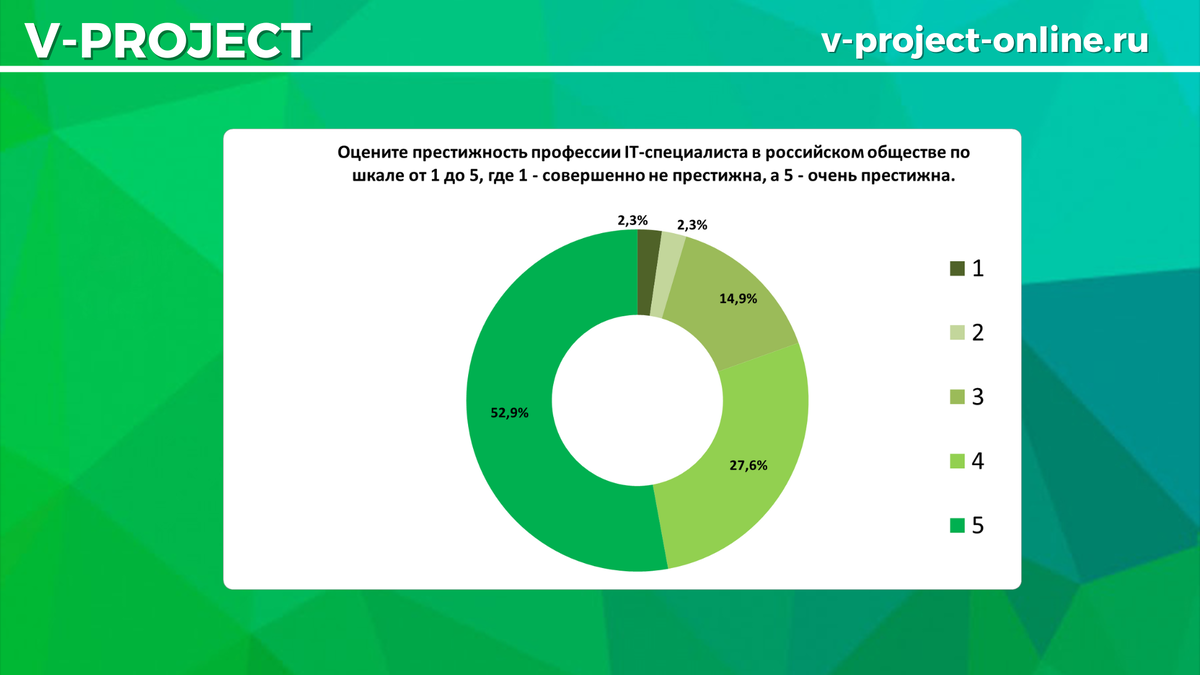 V-PROJECT

v-project-online.ru

Оцените престижность профессии IT-специалиста в российском обществе по шкале от 1 до 5, где 1 - совершенно не престижна, а 5 - очень престижна.

2,3%
2,3%
14,9%
27,6%
52,9%

1
2
3
4
5